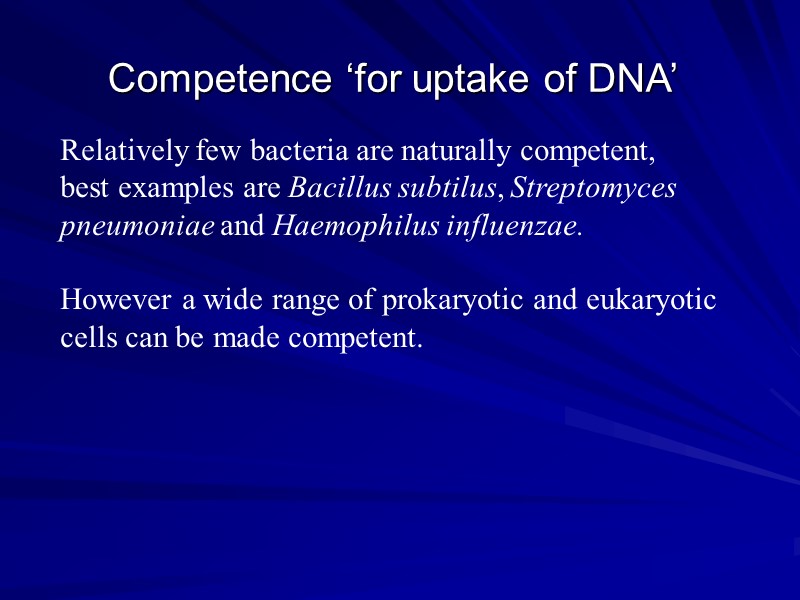 Competence ‘for uptake of DNA’

Relatively few bacteria are naturally competent, best examples are Bacillus subtilus, Streptomyces pneumoniae and Haemophilus influenzae.

However a wide range of prokaryotic and eukaryotic cells can be made competent.